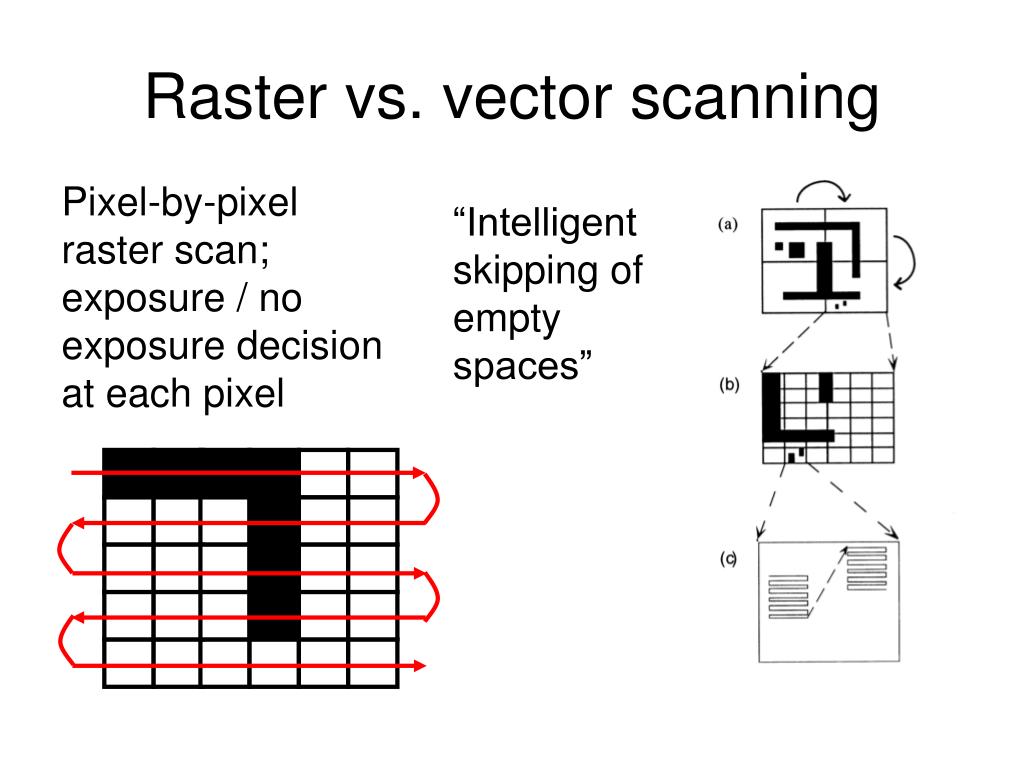 Raster vs. vector scanning

Pixel-by-pixel raster scan; exposure / no exposure decision at each pixel

“Intelligent skipping of empty spaces”

(a)

(b)

(c)